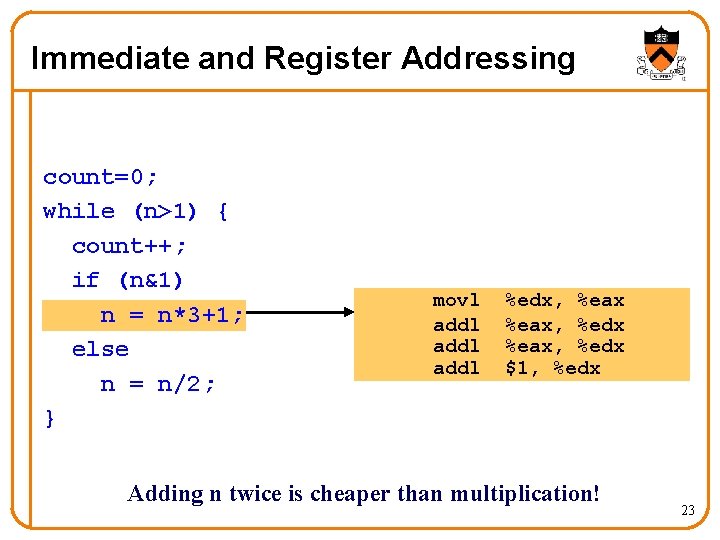 Immediate and Register Addressing

count=0;
while (n>1) {
  count++;
  if (n&1)
    n = n*3+1;
  else
    n = n/2;
}

movl %edx, %eax
addl %eax, %edx
addl %eax, %edx
addl $1, %edx

Adding n twice is cheaper than multiplication!

23